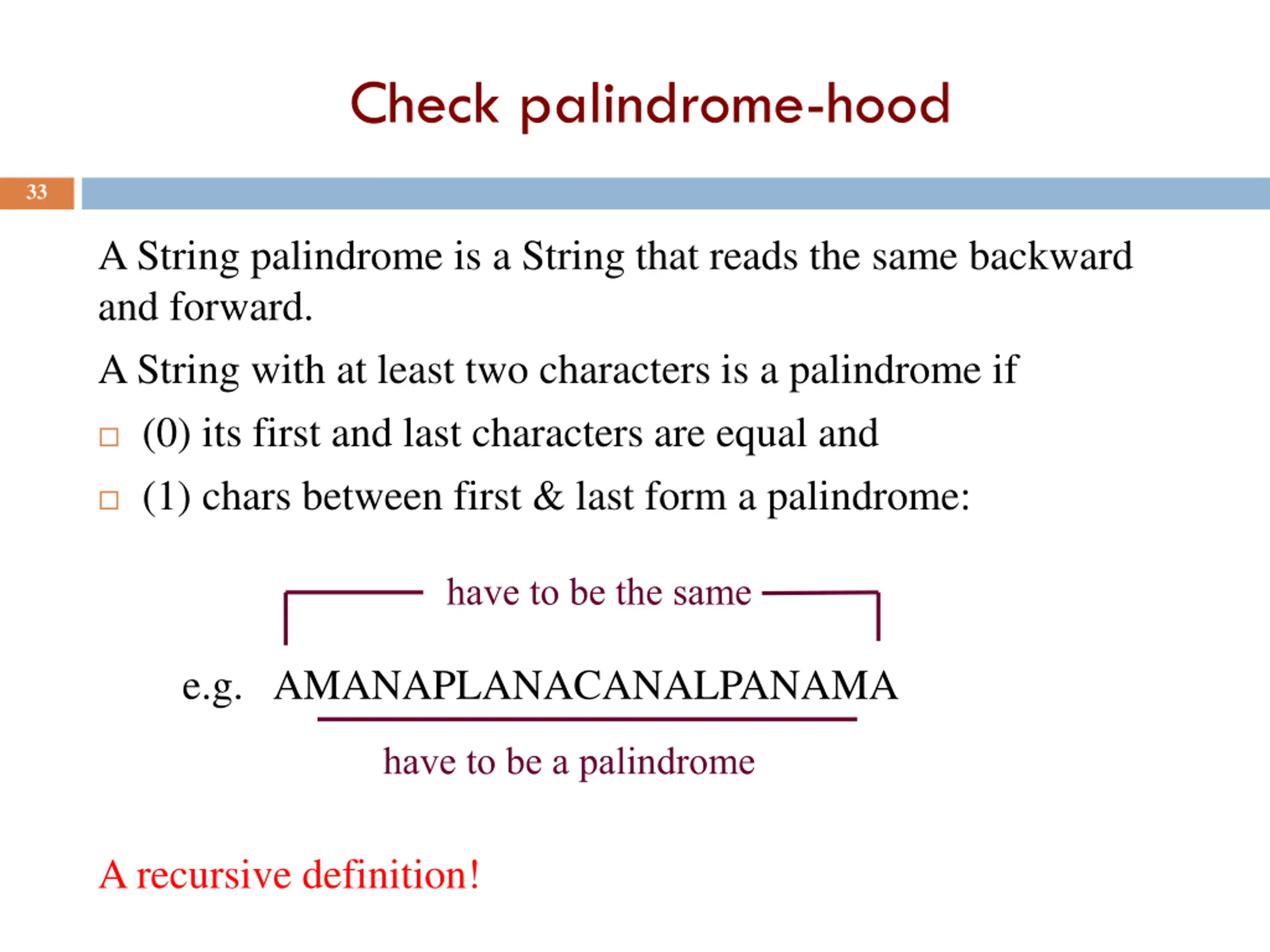 Check palindrome-hood

33

A String palindrome is a String that reads the same backward and forward.

A String with at least two characters is a palindrome if

□ (0) its first and last characters are equal and

□ (1) chars between first & last form a palindrome:

have to be the same

e.g. AMANAPLANACANALPANAMA

have to be a palindrome

A recursive definition!